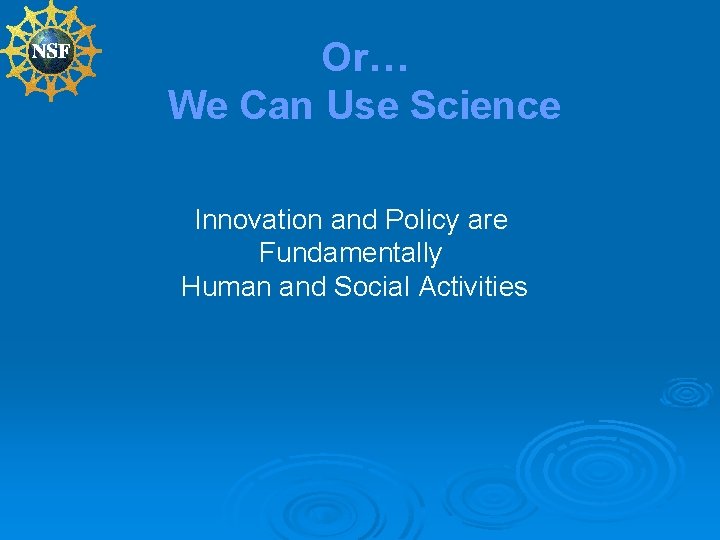 NSF

Or…
We Can Use Science

Innovation and Policy are Fundamentally Human and Social Activities